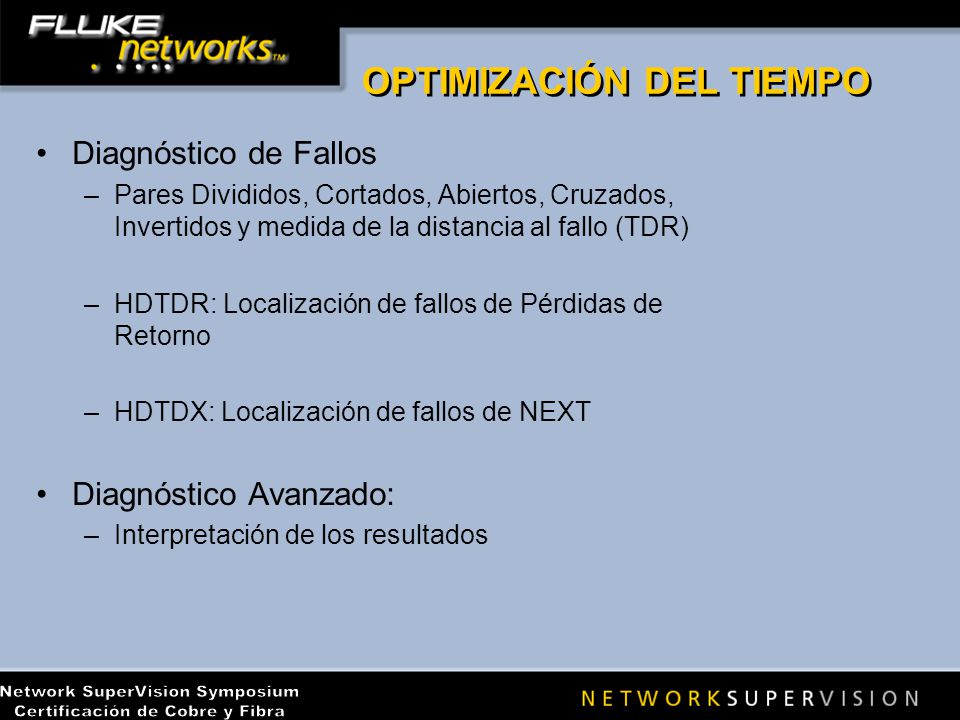 FLUKE networks™

OPTIMIZACIÓN DEL TIEMPO

• Diagnóstico de Fallos
– Pares Divididos, Cortados, Abiertos, Cruzados, Invertidos y medida de la distancia al fallo (TDR)

– HDTDR: Localización de fallos de Pérdidas de Retorno

– HDTDX: Localización de fallos de NEXT

• Diagnóstico Avanzado:
– Interpretación de los resultados

Network SuperVision Symposium
Certificación de Cobre y Fibra

NETWORKSUPERVISION